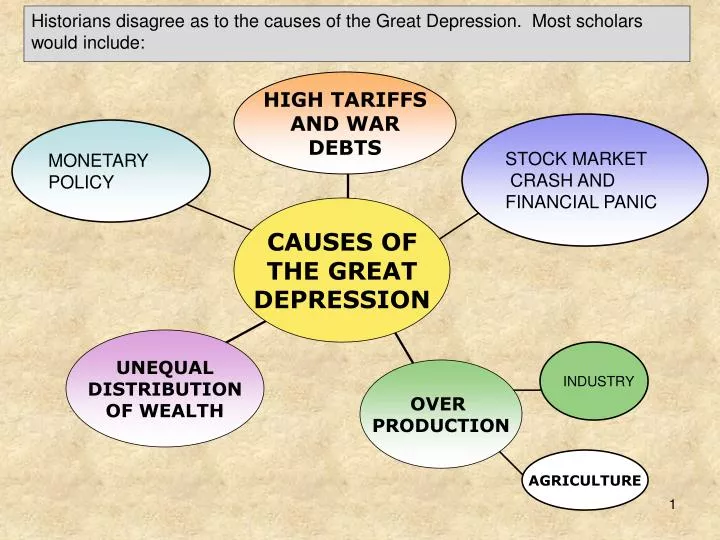 Historians disagree as to the causes of the Great Depression. Most scholars would include:

HIGH TARIFFS AND WAR DEBTS

MONETARY POLICY

STOCK MARKET CRASH AND FINANCIAL PANIC

CAUSES OF THE GREAT DEPRESSION

UNEQUAL DISTRIBUTION OF WEALTH

OVER PRODUCTION

INDUSTRY

AGRICULTURE

1